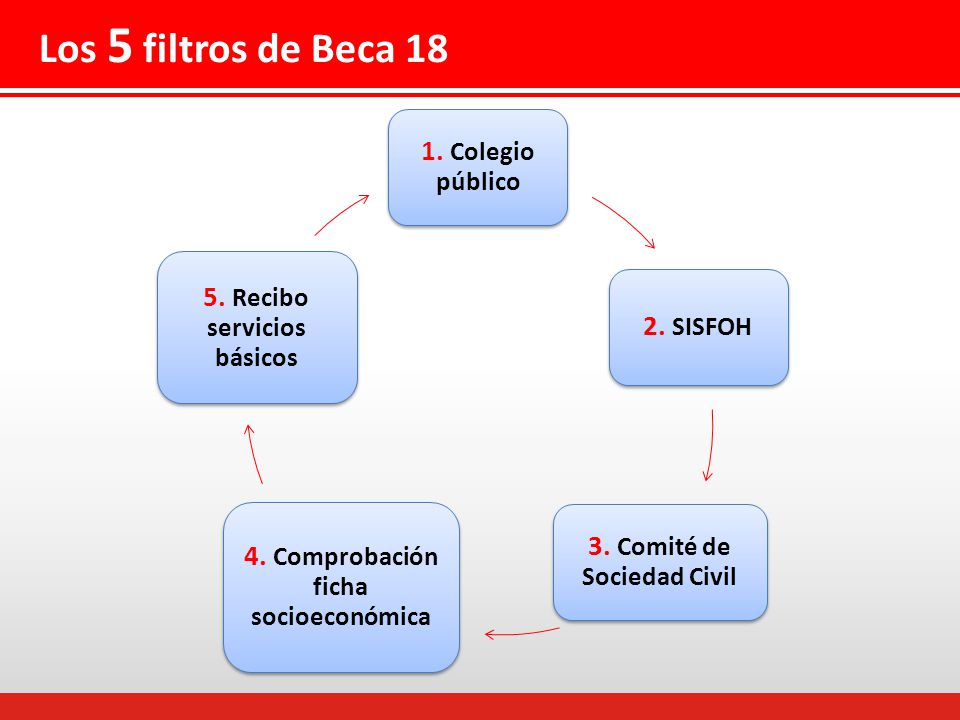 Los 5 filtros de Beca 18

1. Colegio público

2. SISFOH

3. Comité de Sociedad Civil

4. Comprobación ficha socioeconómica

5. Recibo servicios básicos